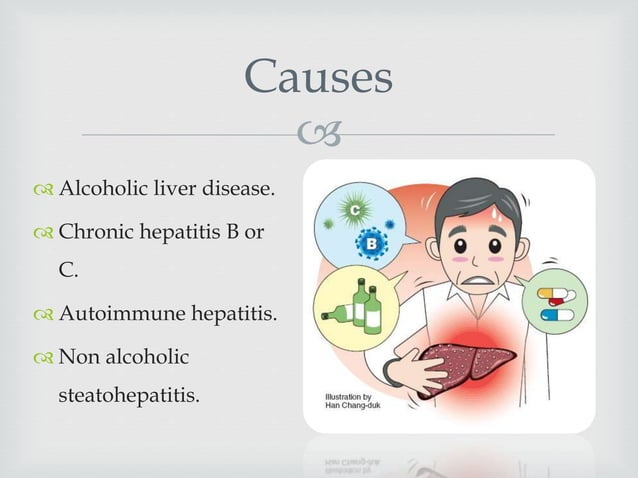 Causes

Alcoholic liver disease.

Chronic hepatitis B or C.

Autoimmune hepatitis.

Non alcoholic steatohepatitis.

C

B

Illustration by Han Chang-duk